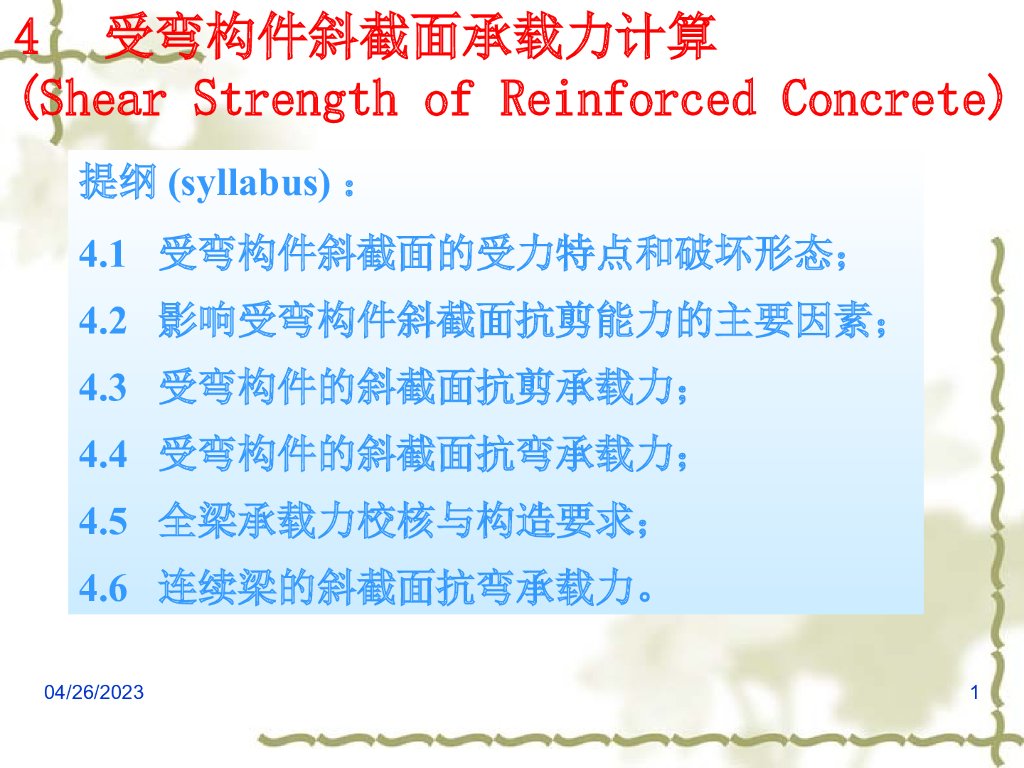 4 受弯构件斜截面承载力计算
(Shear Strength of Reinforced Concrete)

提纲 (syllabus) ：

4.1 受弯构件斜截面的受力特点和破坏形态；

4.2 影响受弯构件斜截面抗剪能力的主要因素；

4.3 受弯构件的斜截面抗剪承载力；

4.4 受弯构件的斜截面抗弯承载力；

4.5 全梁承载力校核与构造要求；

4.6 连续梁的斜截面抗弯承载力。

04/26/2023

1